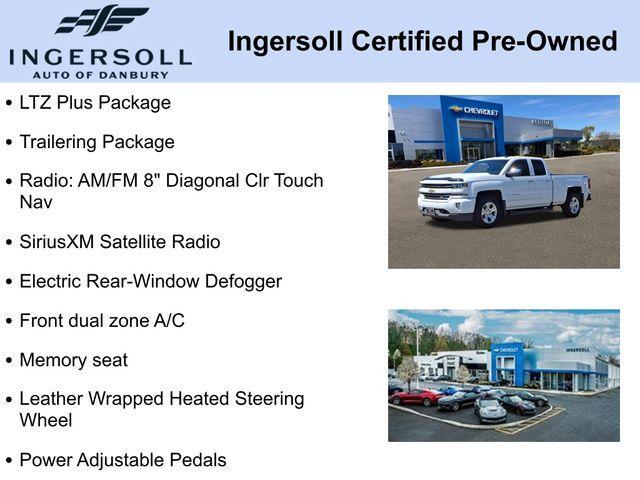 INGERSOLL
AUTO OF DANBURY

Ingersoll Certified Pre-Owned

• LTZ Plus Package
• Trailering Package
• Radio: AM/FM 8" Diagonal Clr Touch Nav
• SiriusXM Satellite Radio
• Electric Rear-Window Defogger
• Front dual zone A/C
• Memory seat
• Leather Wrapped Heated Steering Wheel
• Power Adjustable Pedals

CHEVROLET

CHEVROLET
INGERSOLL